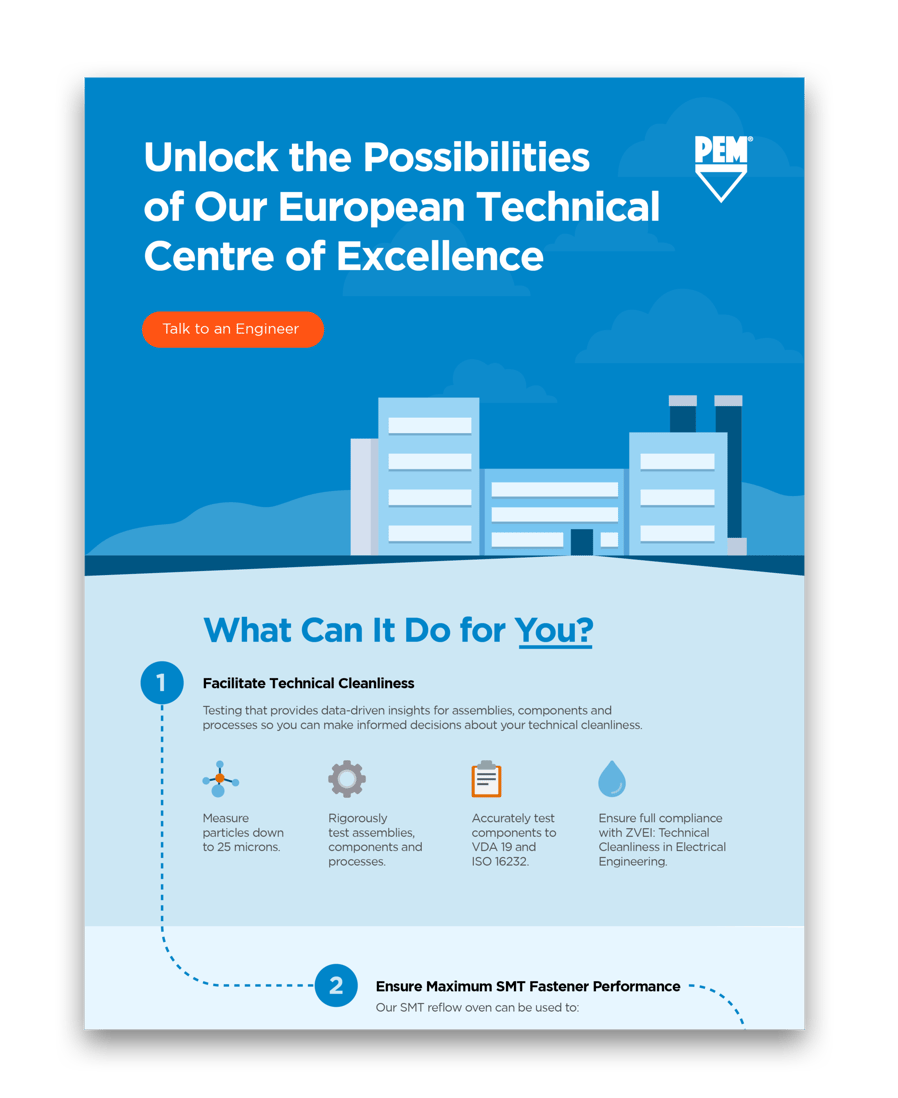 Unlock the Possibilities of Our European Technical Centre of Excellence

PEM®

Talk to an Engineer

What Can It Do for You?

1

Facilitate Technical Cleanliness

Testing that provides data-driven insights for assemblies, components and processes so you can make informed decisions about your technical cleanliness.

Measure particles down to 25 microns.

Rigorously test assemblies, components and processes.

Accurately test components to VDA 19 and ISO 16232.

Ensure full compliance with ZVEI: Technical Cleanliness in Electrical Engineering.

2

Ensure Maximum SMT Fastener Performance

Our SMT reflow oven can be used to: